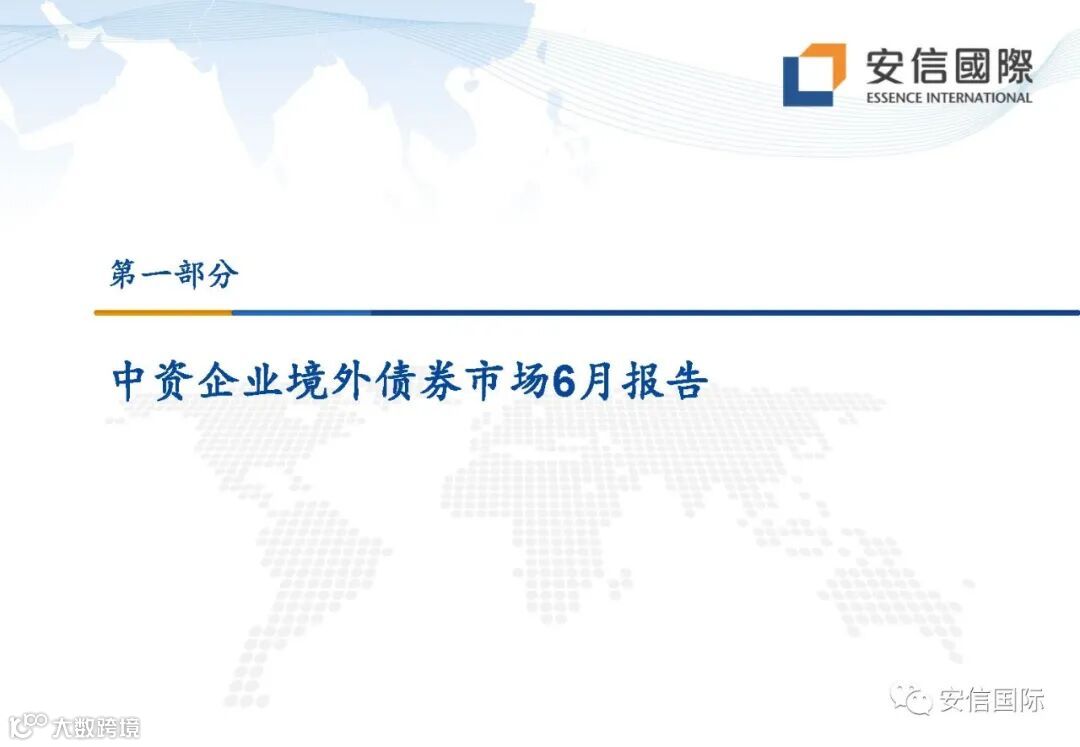 安信國際
ESSENCE INTERNATIONAL

第一部分

中资企业境外债券市场6月报告

安信国际

大数跨境